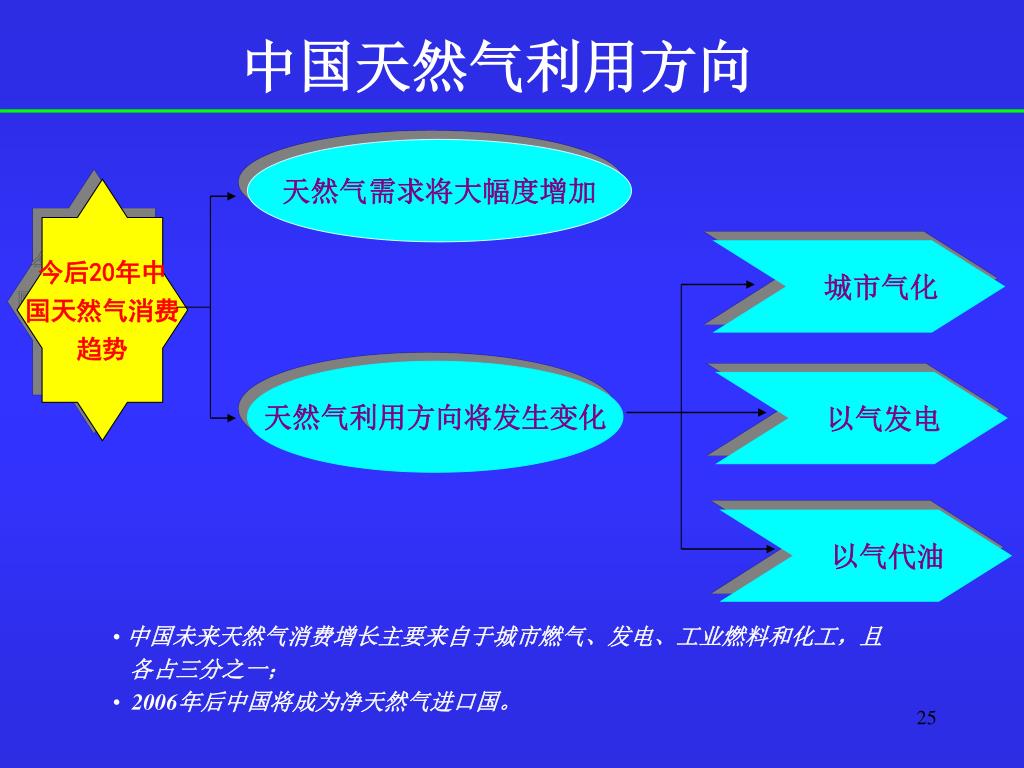 中国天然气利用方向

今后20年中国天然气消费趋势

天然气需求将大幅度增加

天然气利用方向将发生变化

城市气化

以气发电

以气代油

• 中国未来天然气消费增长主要来自于城市燃气、发电、工业燃料和化工，且各占三分之一；

• 2006年后中国将成为净天然气进口国。

25